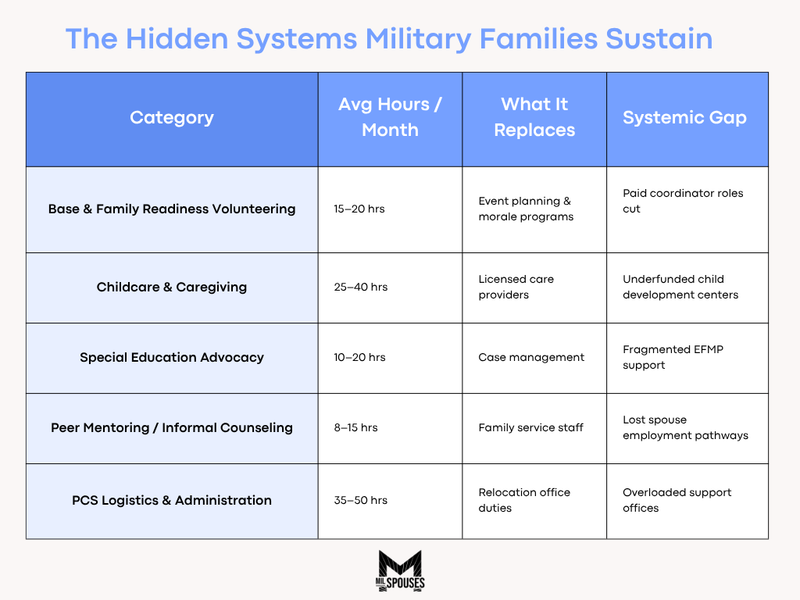 The Hidden Systems Military Families Sustain

| Category | Avg Hours / Month | What It Replaces | Systemic Gap |
|---|---|---|---|
| Base & Family Readiness Volunteering | 15–20 hrs | Event planning & morale programs | Paid coordinator roles cut |
| Childcare & Caregiving | 25–40 hrs | Licensed care providers | Underfunded child development centers |
| Special Education Advocacy | 10–20 hrs | Case management | Fragmented EFMP support |
| Peer Mentoring / Informal Counseling | 8–15 hrs | Family service staff | Lost spouse employment pathways |
| PCS Logistics & Administration | 35–50 hrs | Relocation office duties | Overloaded support offices |

MIL SPOUSES